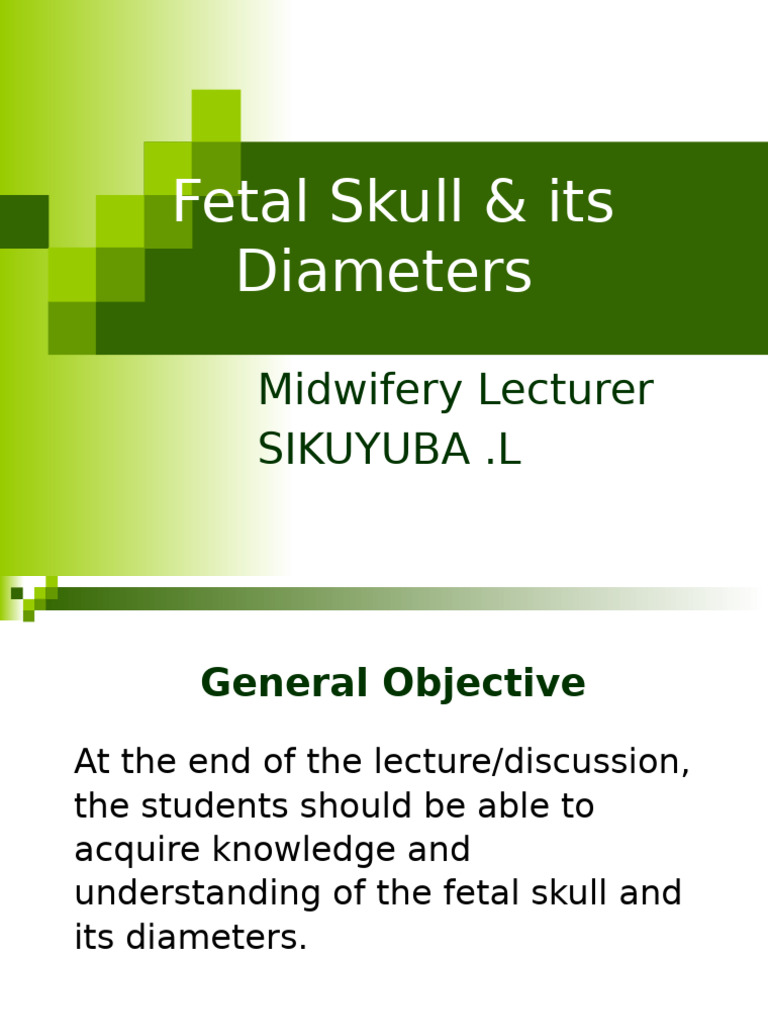 Fetal Skull & its Diameters

Midwifery Lecturer
SIKUYUBA .L

General Objective

At the end of the lecture/discussion, the students should be able to acquire knowledge and understanding of the fetal skull and its diameters.